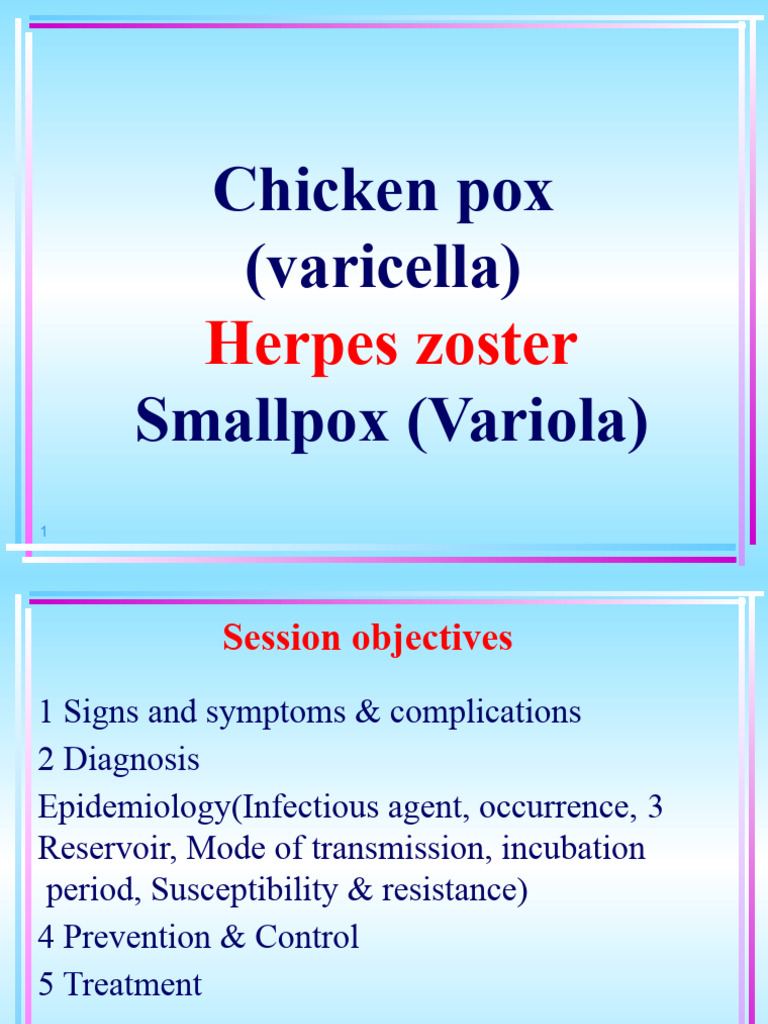 Chicken pox
(varicella)
Herpes zoster
Smallpox (Variola)

1

Session objectives

1 Signs and symptoms & complications

2 Diagnosis

Epidemiology(Infectious agent, occurrence, 3 Reservoir, Mode of transmission, incubation period, Susceptibility & resistance)

4 Prevention & Control

5 Treatment